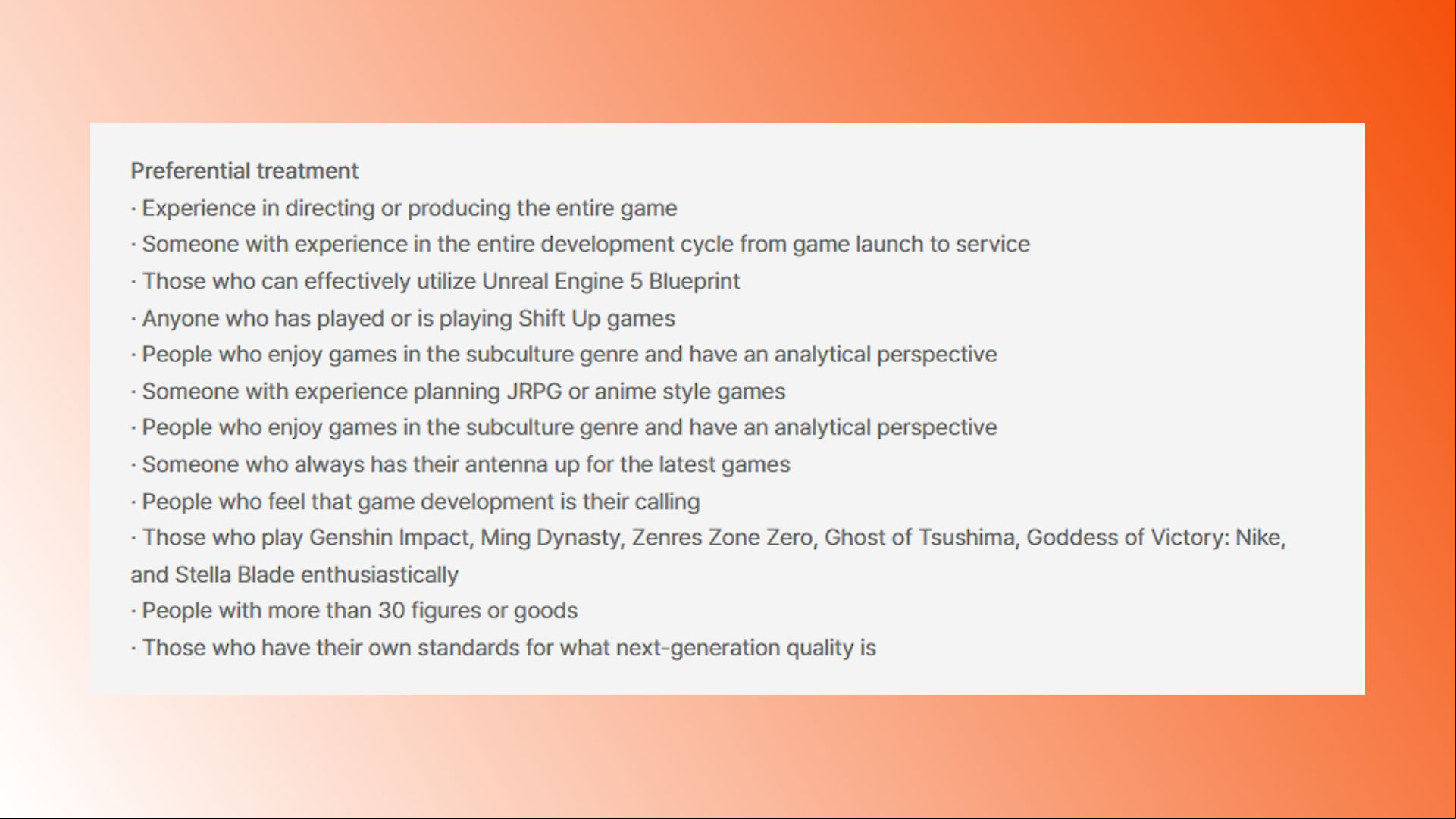 Preferential treatment
· Experience in directing or producing the entire game
· Someone with experience in the entire development cycle from game launch to service
· Those who can effectively utilize Unreal Engine 5 Blueprint
· Anyone who has played or is playing Shift Up games
· People who enjoy games in the subculture genre and have an analytical perspective
· Someone with experience planning JRPG or anime style games
· People who enjoy games in the subculture genre and have an analytical perspective
· Someone who always has their antenna up for the latest games
· People who feel that game development is their calling
· Those who play Genshin Impact, Ming Dynasty, Zenres Zone Zero, Ghost of Tsushima, Goddess of Victory: Nike, and Stella Blade enthusiastically
· People with more than 30 figures or goods
· Those who have their own standards for what next-generation quality is